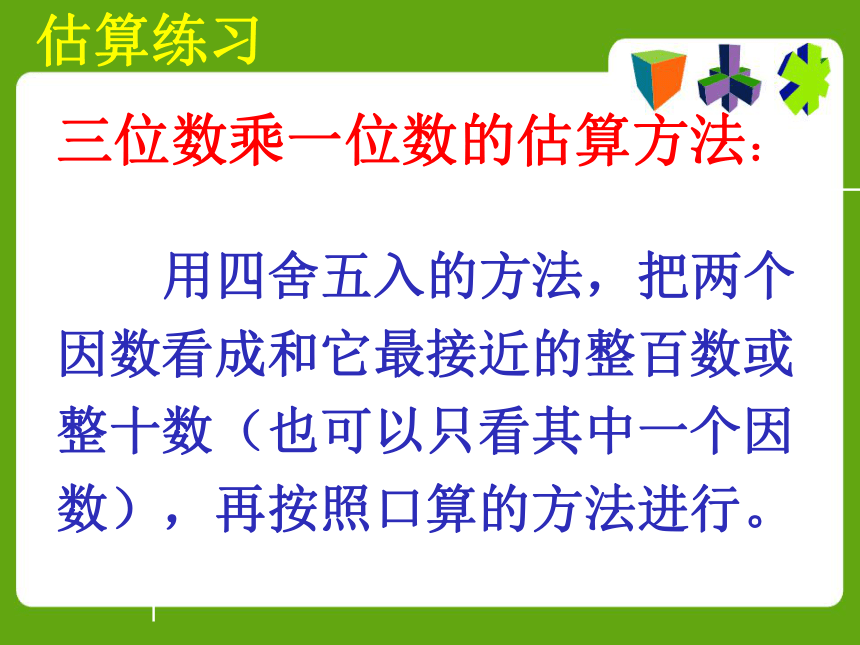 估算练习

三位数乘一位数的估算方法：

用四舍五入的方法，把两个因数看成和它最接近的整百数或整十数（也可以只看其中一个因数），再按照口算的方法进行。